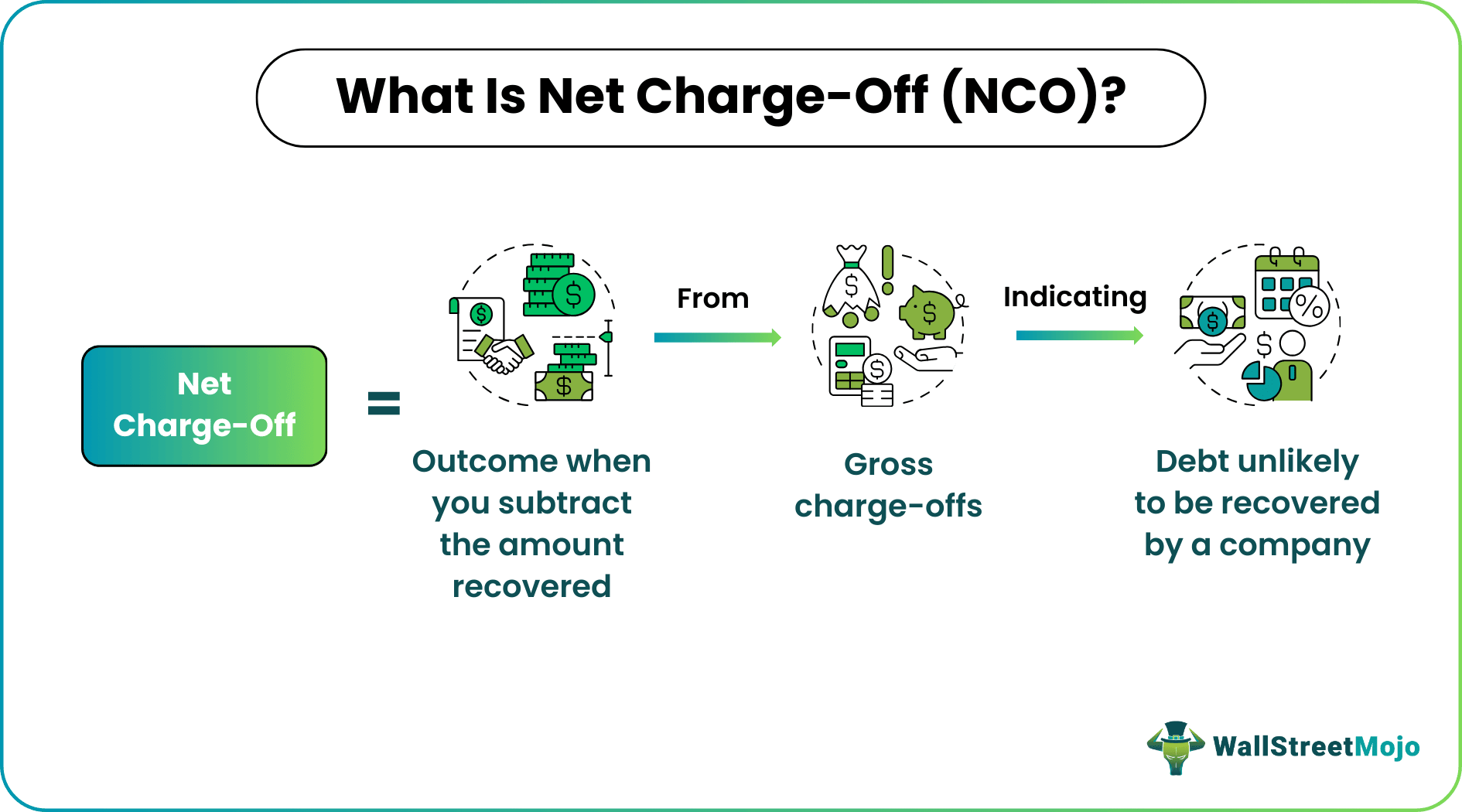 What Is Net Charge-Off (NCO)?

Net Charge-Off

=

Outcome when you subtract the amount recovered

From

Gross charge-offs

Indicating

Debt unlikely to be recovered by a company

WallStreetMojo